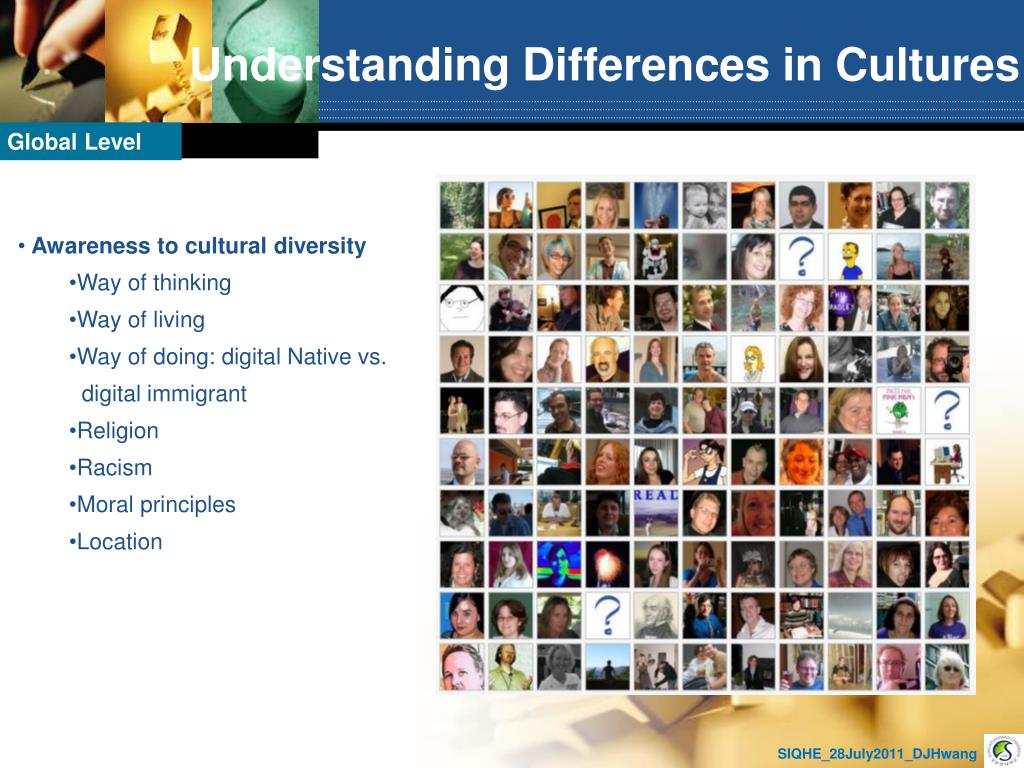 Understanding Differences in Cultures

Global Level

• Awareness to cultural diversity

•Way of thinking

•Way of living

•Way of doing: digital Native vs. digital immigrant

•Religion

•Racism

•Moral principles

•Location

READ

SIQHE_28July2011_DJHwang